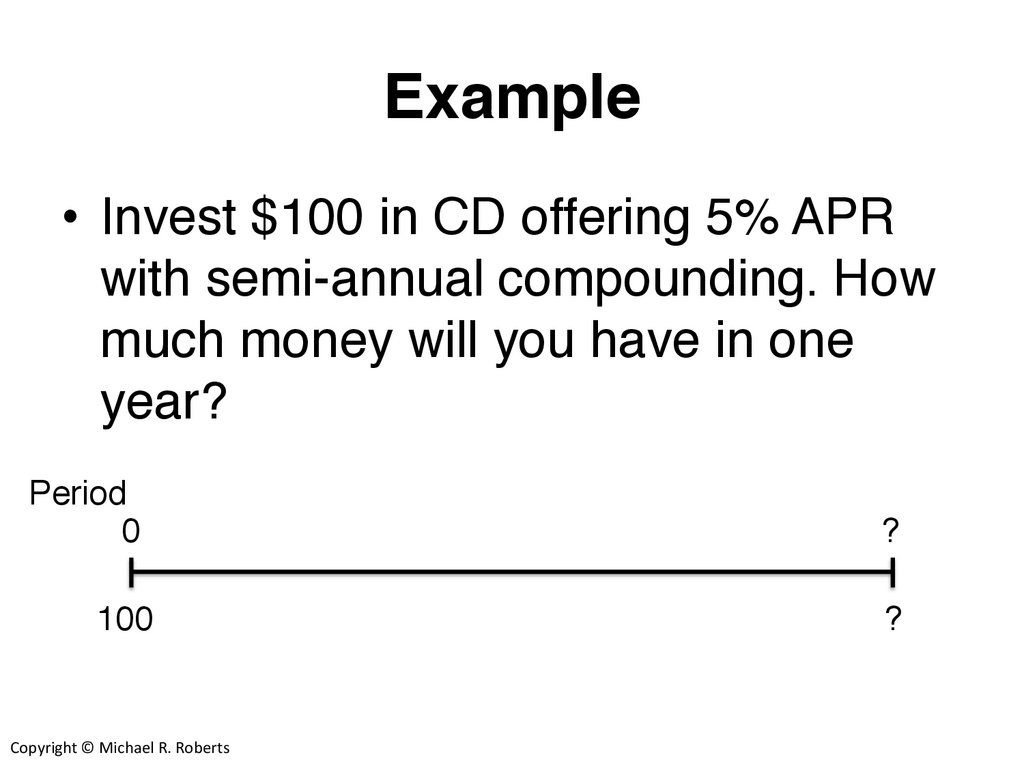 Example

• Invest \$100 in CD offering 5% APR with semi-annual compounding. How much money will you have in one year?

Period

0

?

100

?

Copyright © Michael R. Roberts